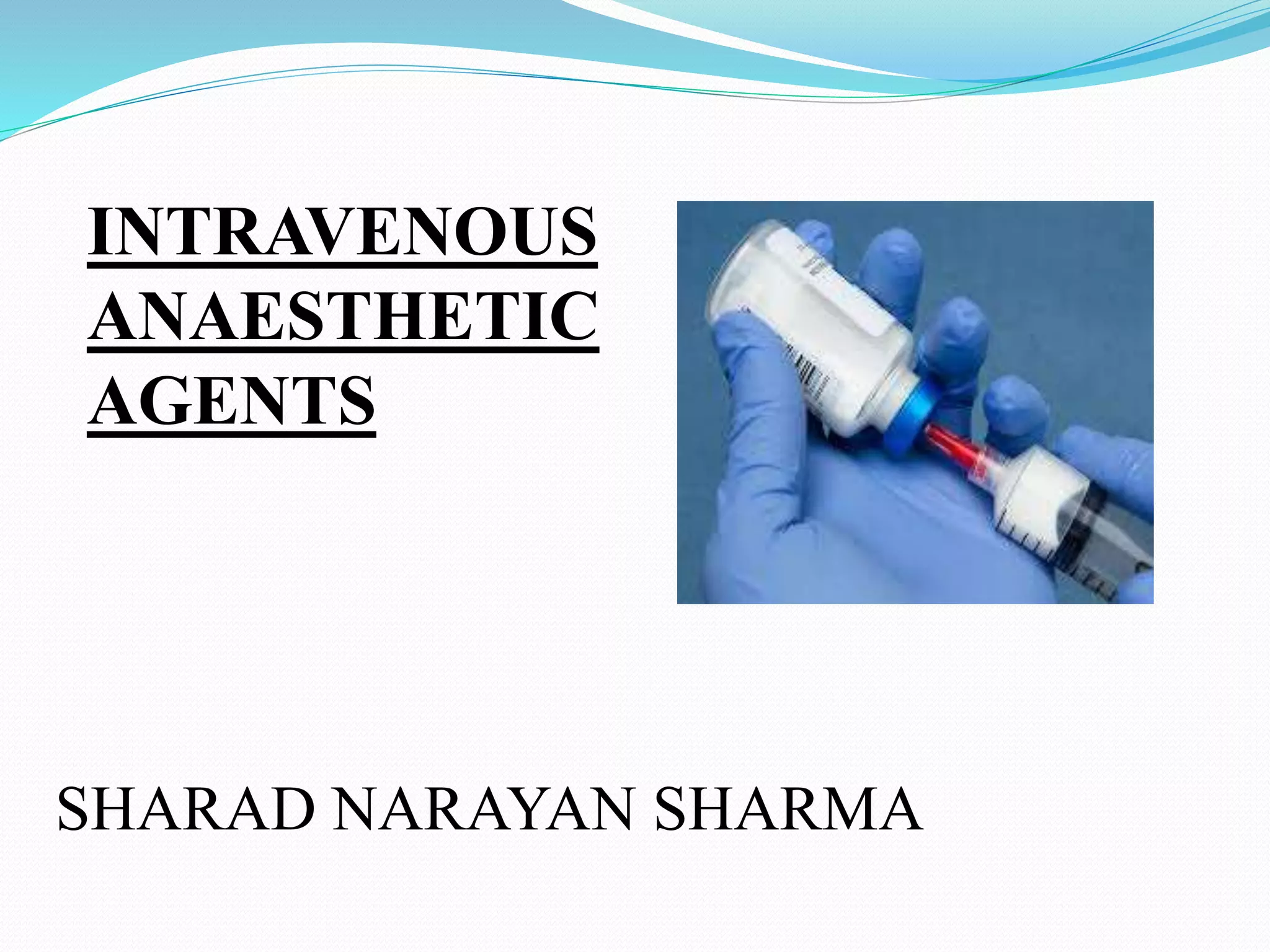 INTRAVENOUS ANAESTHETIC AGENTS

SHARAD NARAYAN SHARMA